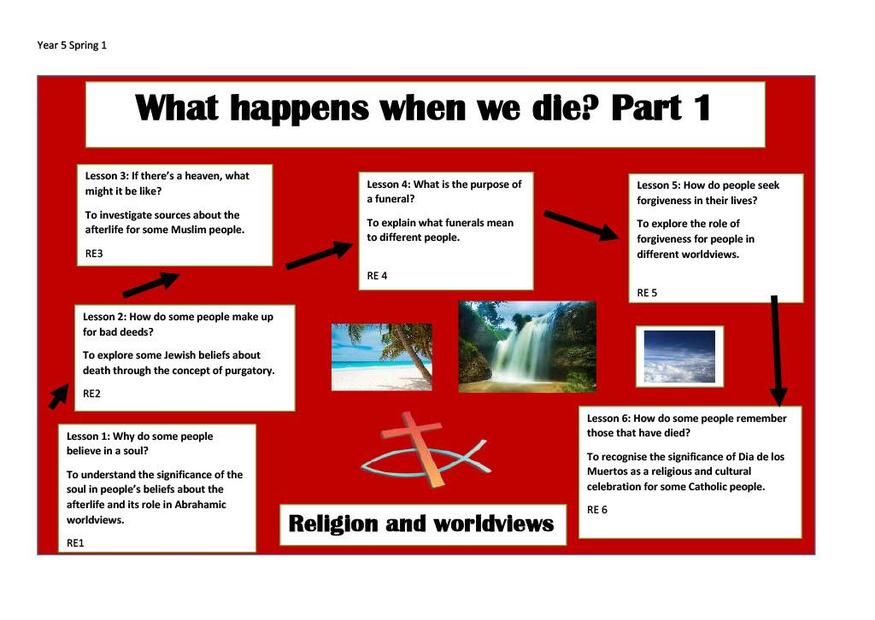 Year 5 Spring 1

What happens when we die? Part 1

Lesson 1: Why do some people believe in a soul?

To understand the significance of the soul in people's beliefs about the afterlife and its role in Abrahamic worldviews.

RE1

Lesson 2: How do some people make up for bad deeds?

To explore some Jewish beliefs about death through the concept of purgatory.

RE2

Lesson 3: If there's a heaven, what might it be like?

To investigate sources about the afterlife for some Muslim people.

RE3

Lesson 4: What is the purpose of a funeral?

To explain what funerals mean to different people.

RE 4

Lesson 5: How do people seek forgiveness in their lives?

To explore the role of forgiveness for people in different worldviews.

RE 5

Lesson 6: How do some people remember those that have died?

To recognise the significance of Dia de los Muertos as a religious and cultural celebration for some Catholic people.

RE 6

Religion and worldviews